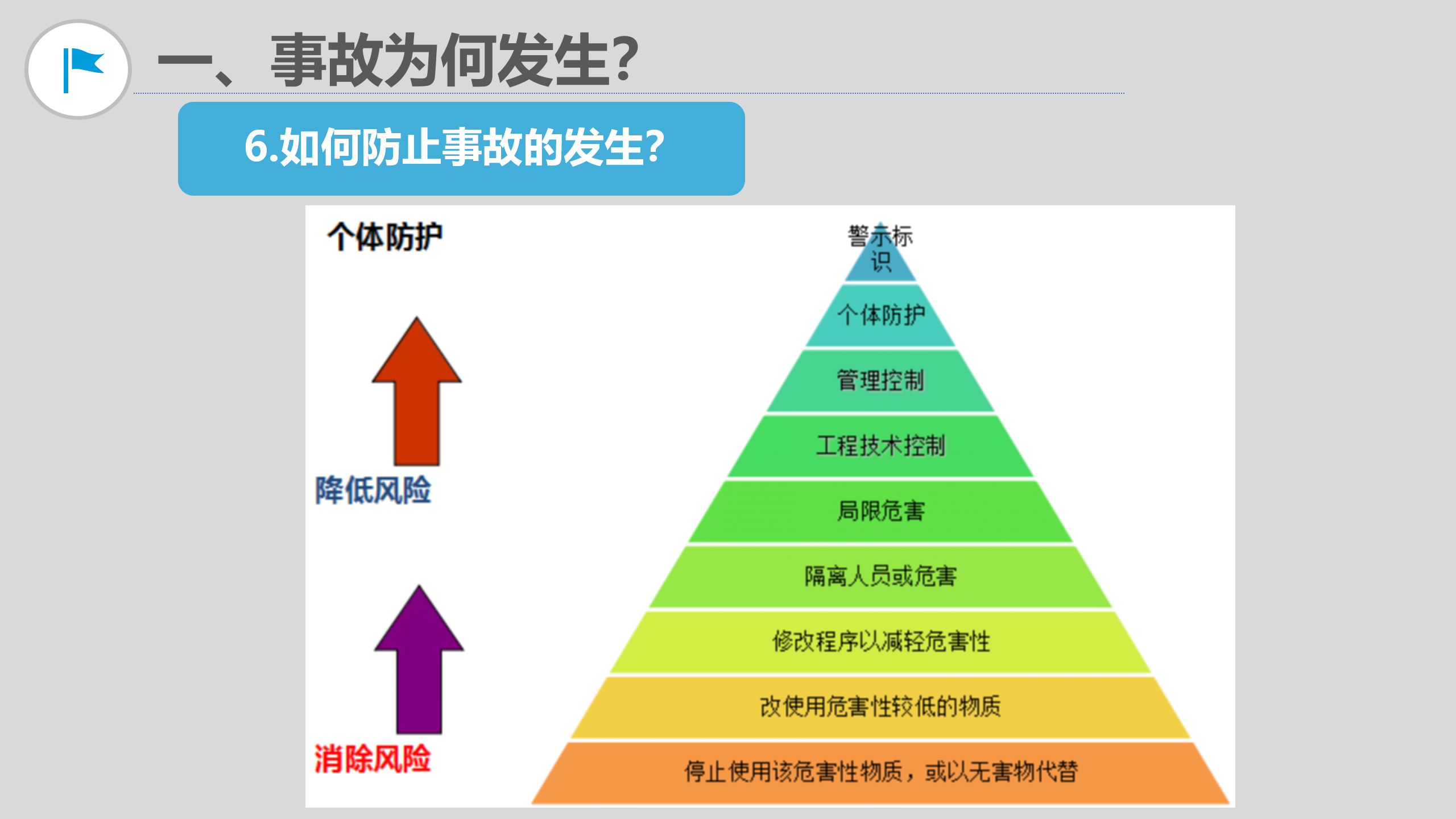 一、事故为何发生?

6.如何防止事故的发生?

个体防护

降低风险

消除风险

警示标识

个体防护

管理控制

工程技术控制

局限危害

隔离人员或危害

修改程序以减轻危害性

改使用危害性较低的物质

停止使用该危害性物质，或以无害物代替